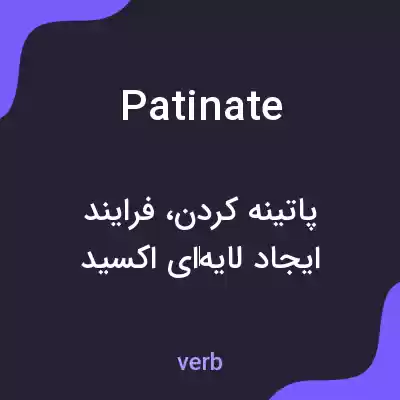 Patinate

پاتینه کردن، فرایند ایجاد لایه‌ای اکسید

verb